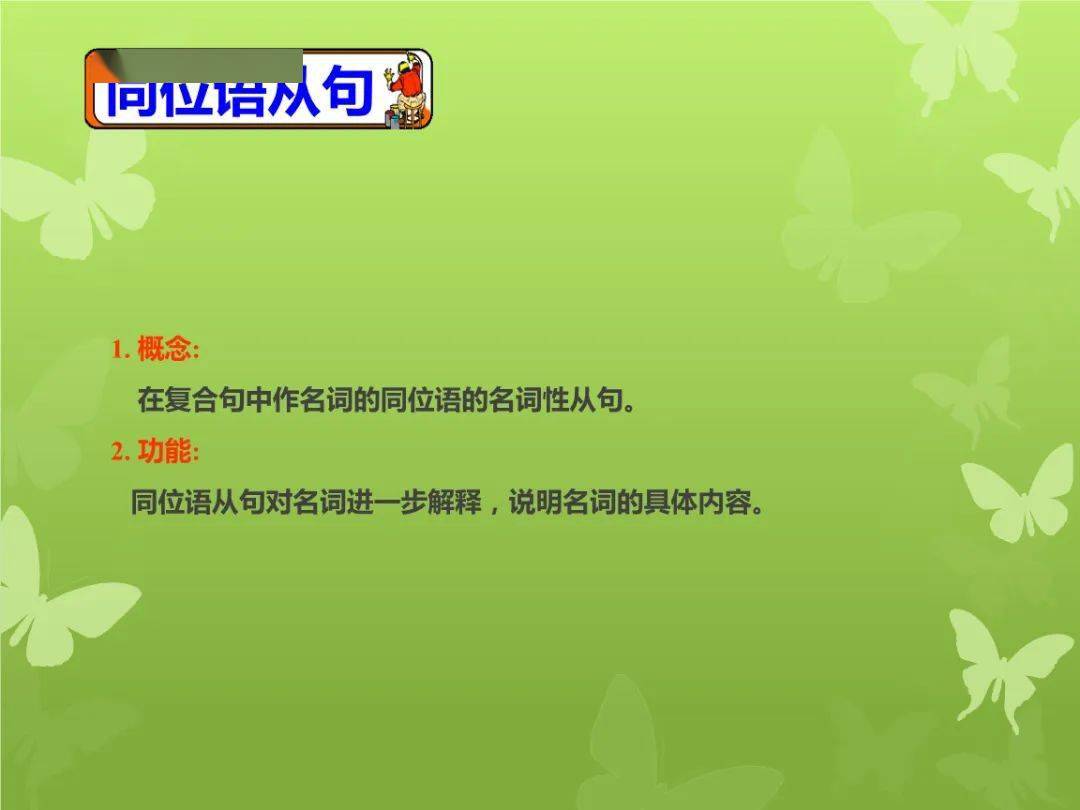 同位语从句

1. 概念:

在复合句中作名词的同位语的名词性从句。

2. 功能:

同位语从句对名词进一步解释，说明名词的具体内容。